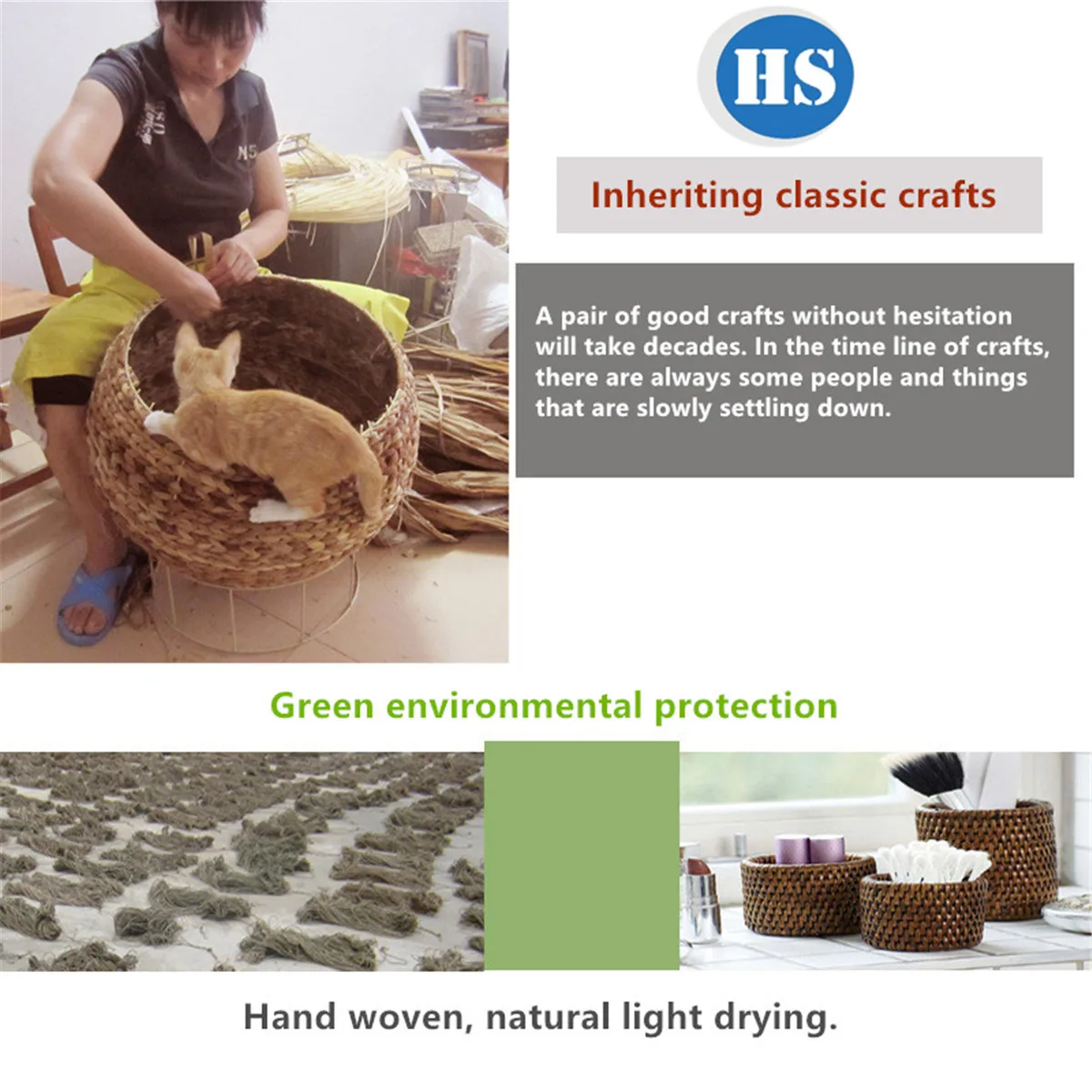 HS

Inheriting classic crafts

A pair of good crafts without hesitation will take decades. In the time line of crafts, there are always some people and things that are slowly settling down.

Green environmental protection

Hand woven, natural light drying.